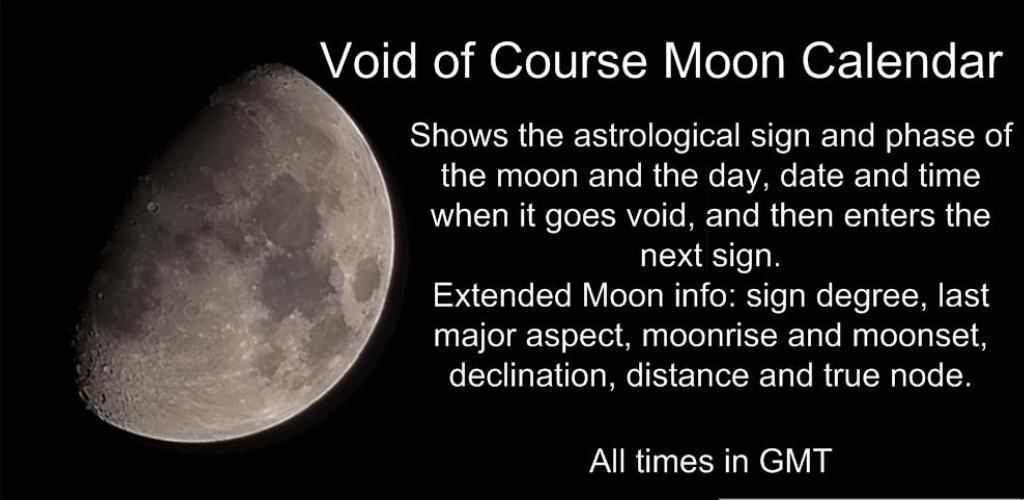 Void of Course Moon Calendar

Shows the astrological sign and phase of the moon and the day, date and time when it goes void, and then enters the next sign.
Extended Moon info: sign degree, last major aspect, moonrise and moonset, declination, distance and true node.

All times in GMT